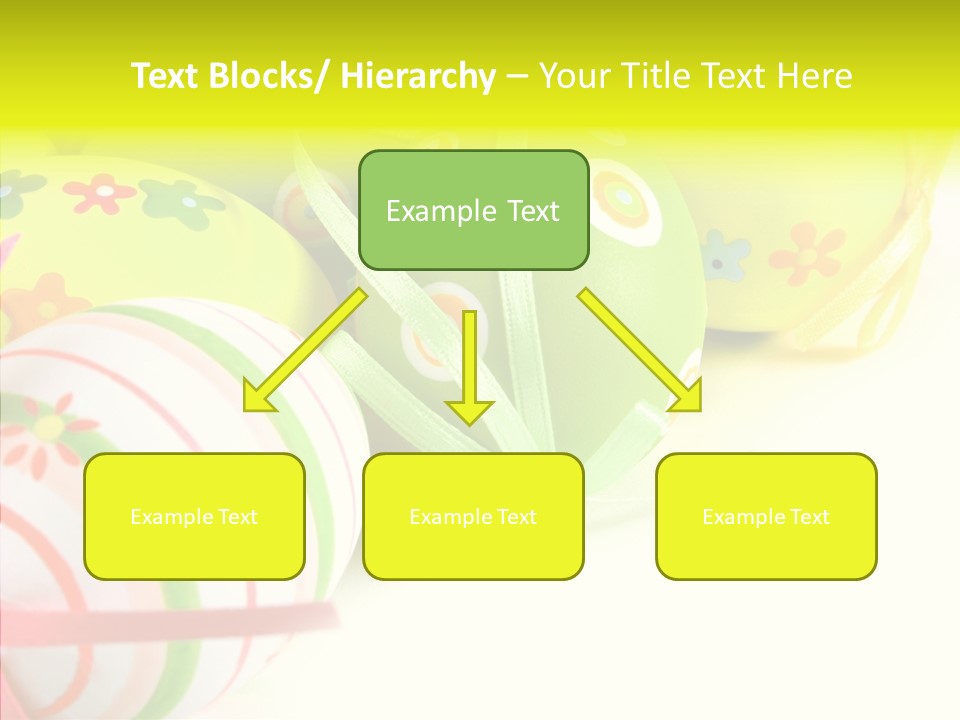 Text Blocks/ Hierarchy – Your Title Text Here

Example Text

Example Text

Example Text

Example Text